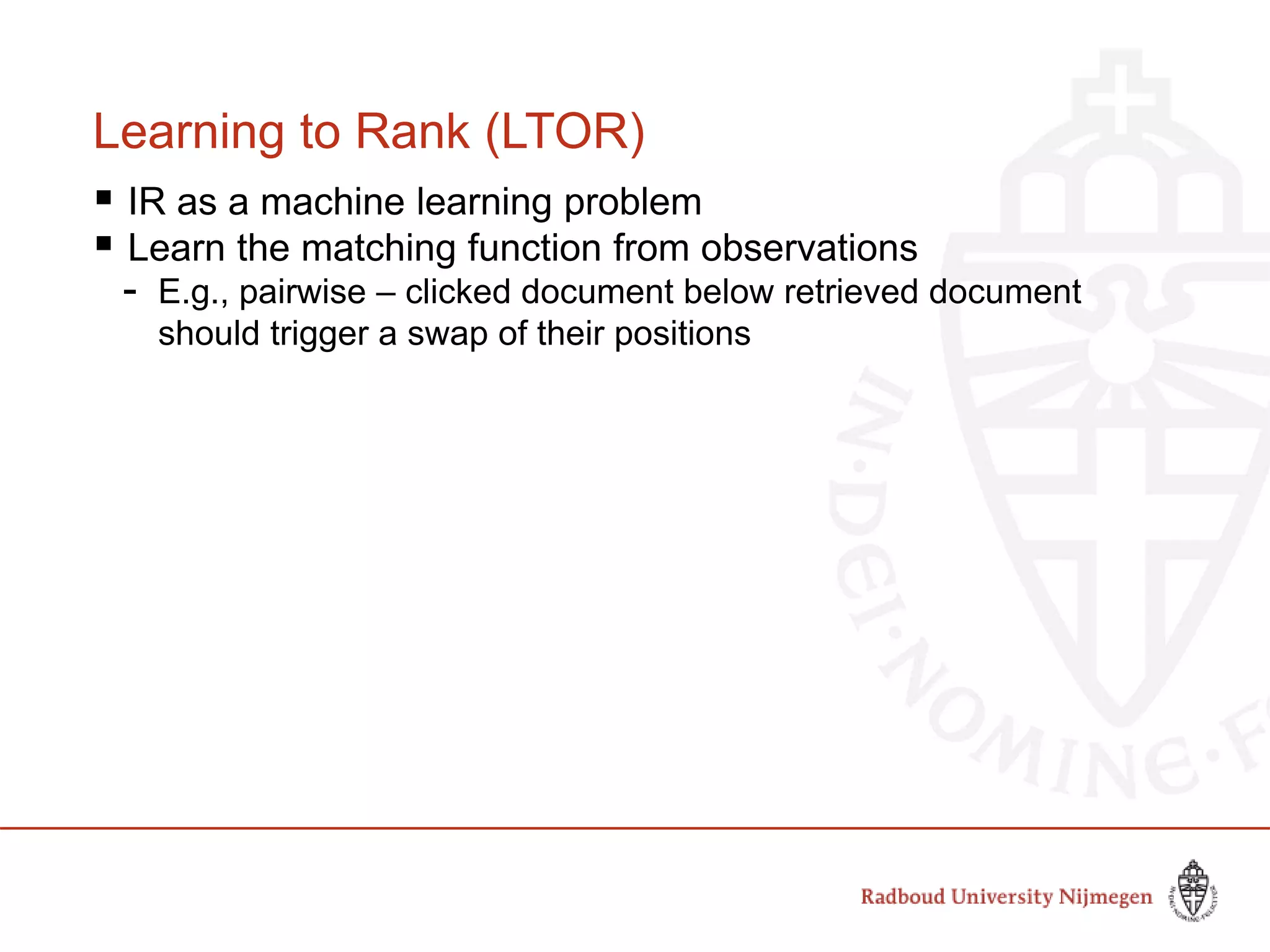 Learning to Rank (LTOR)

▪ IR as a machine learning problem
▪ Learn the matching function from observations
- E.g., pairwise – clicked document below retrieved document should trigger a swap of their positions

IN·DEI·NOMINE·F

Radboud University Nijmegen